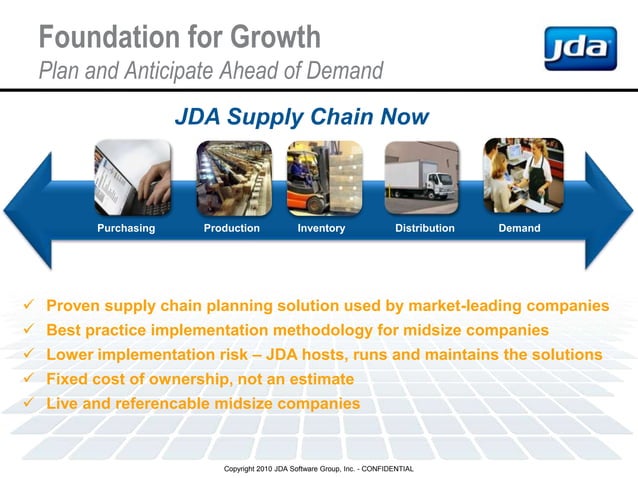 Foundation for Growth
Plan and Anticipate Ahead of Demand

jda

JDA Supply Chain Now

Purchasing
Production
Inventory
Distribution
Demand

✓ Proven supply chain planning solution used by market-leading companies
✓ Best practice implementation methodology for midsize companies
✓ Lower implementation risk – JDA hosts, runs and maintains the solutions
✓ Fixed cost of ownership, not an estimate
✓ Live and referencable midsize companies

Copyright 2010 JDA Software Group, Inc. - CONFIDENTIAL